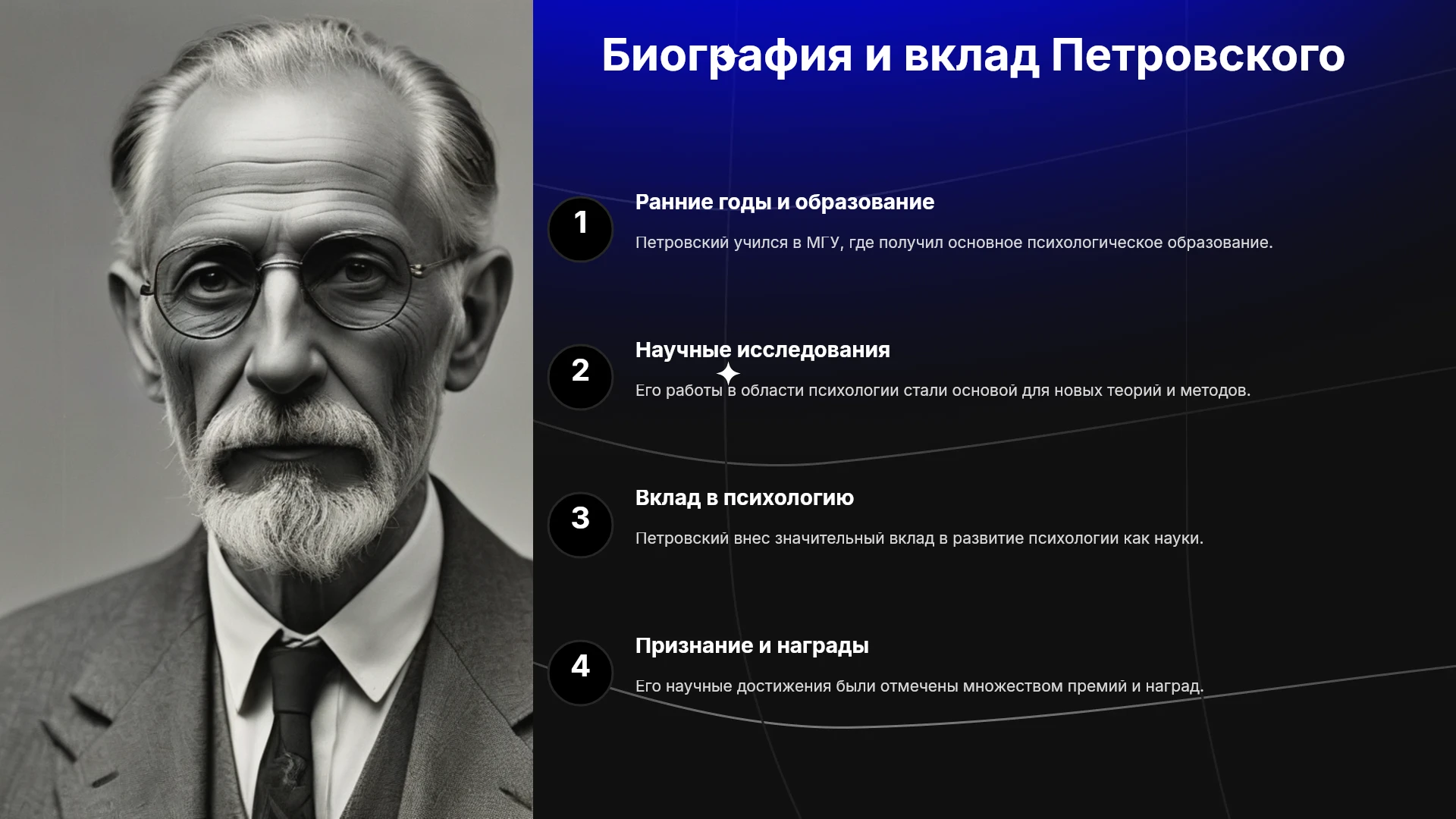 Биография и вклад Петровского

1

Ранние годы и образование

Петровский учился в МГУ, где получил основное психологическое образование.

2

Научные исследования

Его работы в области психологии стали основой для новых теорий и методов.

3

Вклад в психологию

Петровский внес значительный вклад в развитие психологии как науки.

4

Признание и награды

Его научные достижения были отмечены множеством премий и наград.